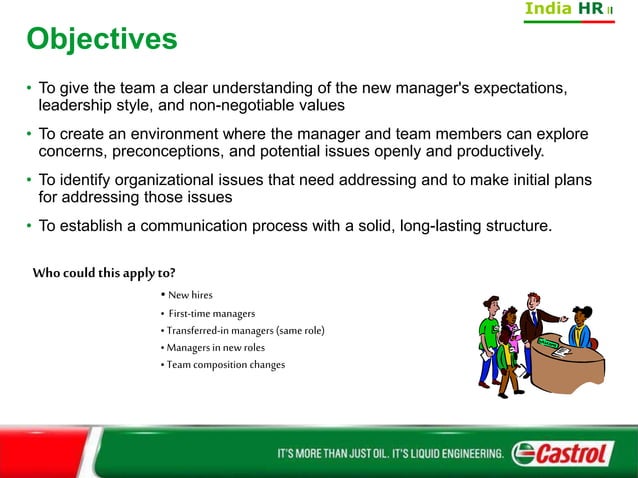 India HR II

Objectives

• To give the team a clear understanding of the new manager's expectations, leadership style, and non-negotiable values

• To create an environment where the manager and team members can explore concerns, preconceptions, and potential issues openly and productively.

• To identify organizational issues that need addressing and to make initial plans for addressing those issues

• To establish a communication process with a solid, long-lasting structure.

Who could this apply to?

• New hires
• First-time managers
• Transferred-in managers (same role)
• Managers in new roles
• Team composition changes

IT'S MORE THAN JUST OIL. IT'S LIQUID ENGINEERING. Castrol